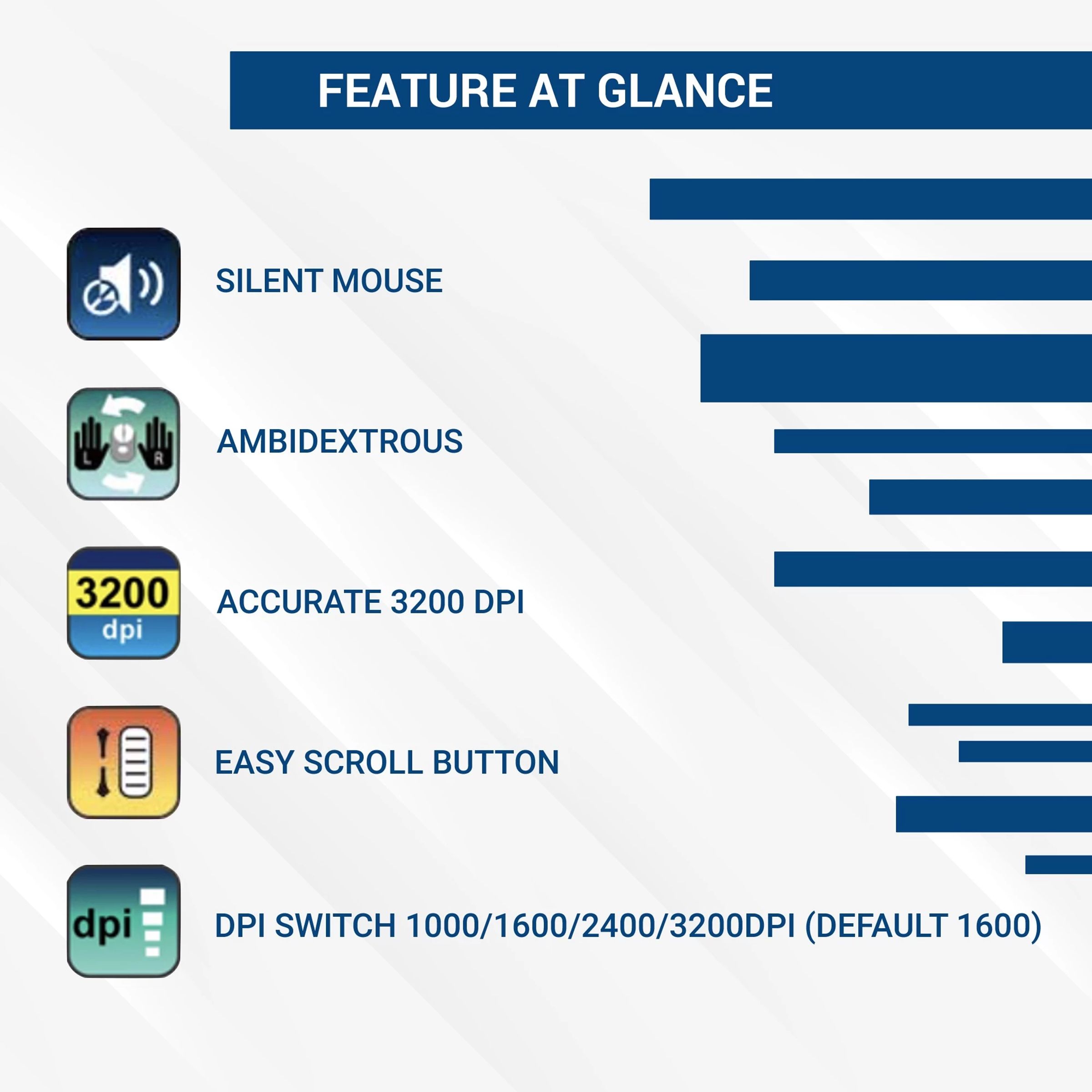 FEATURE AT GLANCE

SILENT MOUSE

L R

AMBIDEXTROUS

3200 dpi

ACCURATE 3200 DPI

EASY SCROLL BUTTON

dpi

DPI SWITCH 1000/1600/2400/3200DPI (DEFAULT 1600)